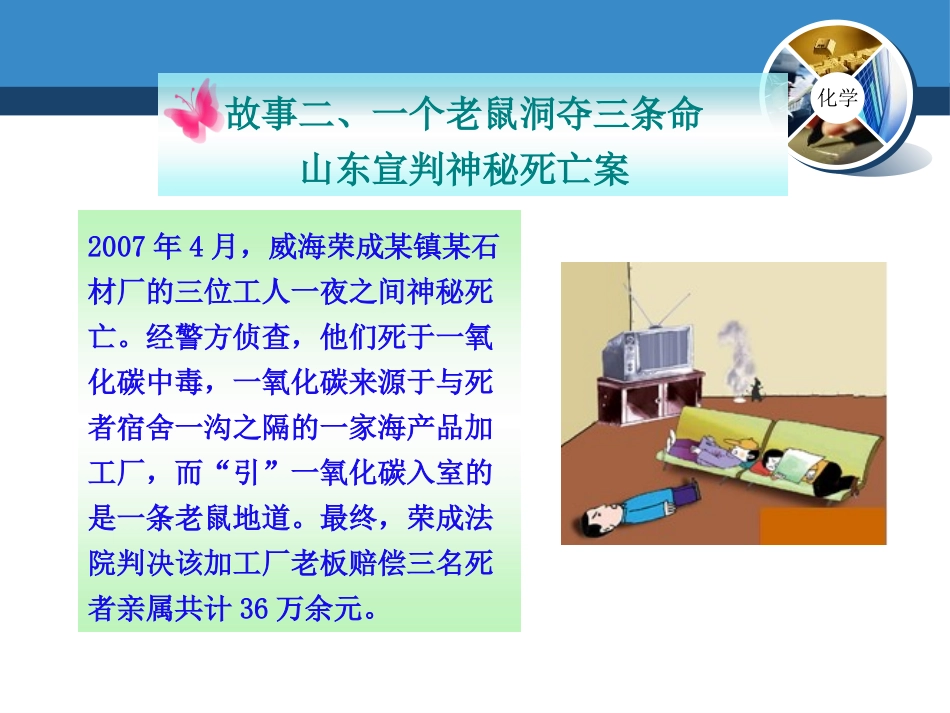 化学

故事二、一个老鼠洞夺三条命
山东宣判神秘死亡案

2007 年 4 月，威海荣成某镇某石材厂的三位工人一夜之间神秘死亡。经警方侦查，他们死于一氧化碳中毒，一氧化碳来源于与死者宿舍一沟之隔的一家海产品加工厂，而“引”一氧化碳入室的是一条老鼠地道。最终，荣成法院判决该加工厂老板赔偿三名死者亲属共计 36 万余元。